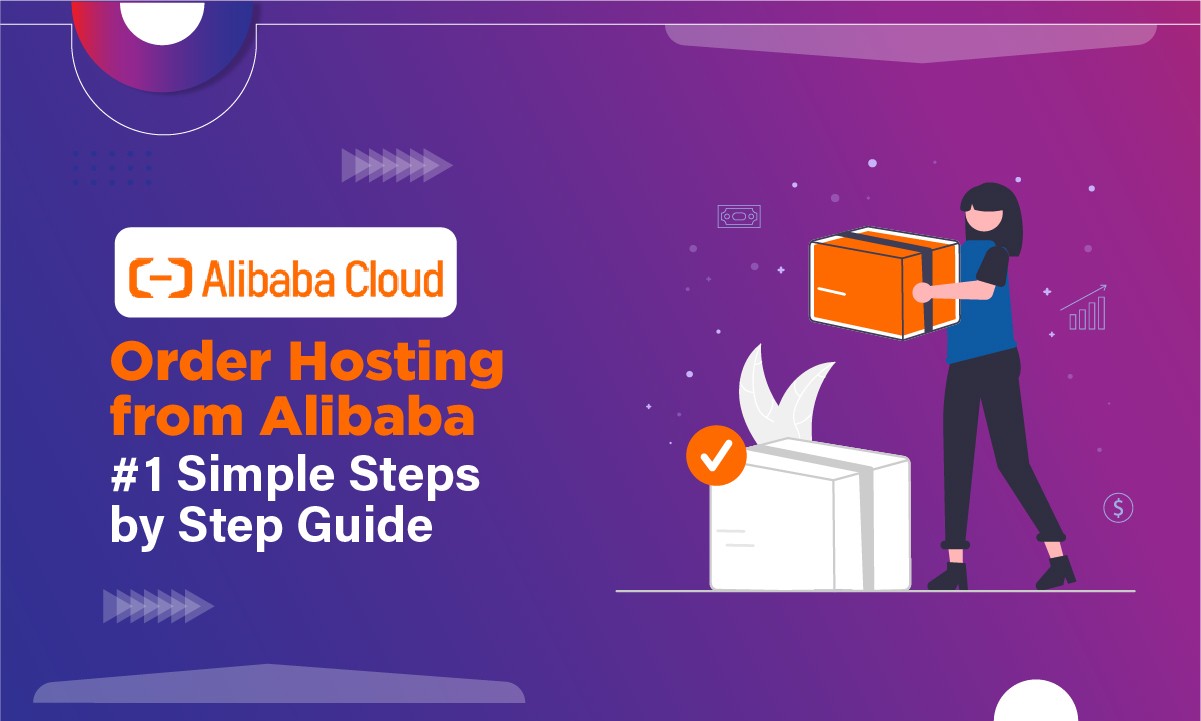 Alibaba Cloud

Order Hosting from Alibaba

#1 Simple Steps by Step Guide